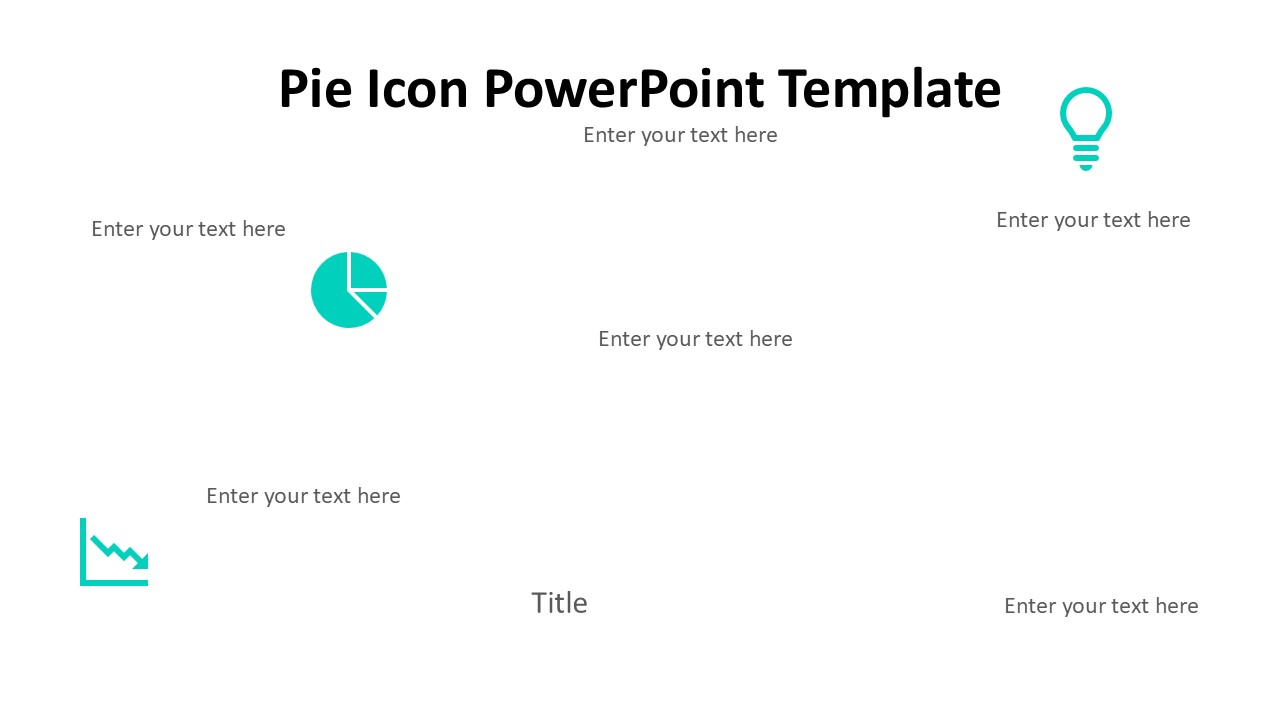 Pie Icon PowerPoint Template

Enter your text here

Enter your text here

Enter your text here

Enter your text here

Enter your text here

Title

Enter your text here